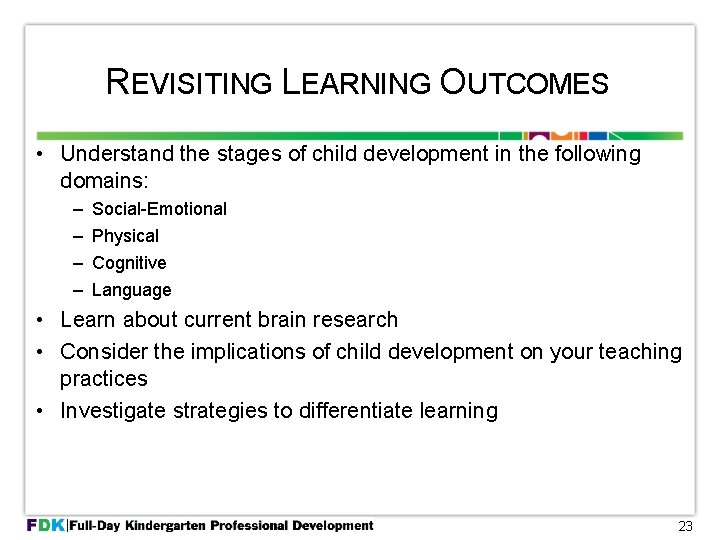 REVISITING LEARNING OUTCOMES

• Understand the stages of child development in the following domains:
– Social-Emotional
– Physical
– Cognitive
– Language
• Learn about current brain research
• Consider the implications of child development on your teaching practices
• Investigate strategies to differentiate learning

FDK | Full-Day Kindergarten Professional Development

23